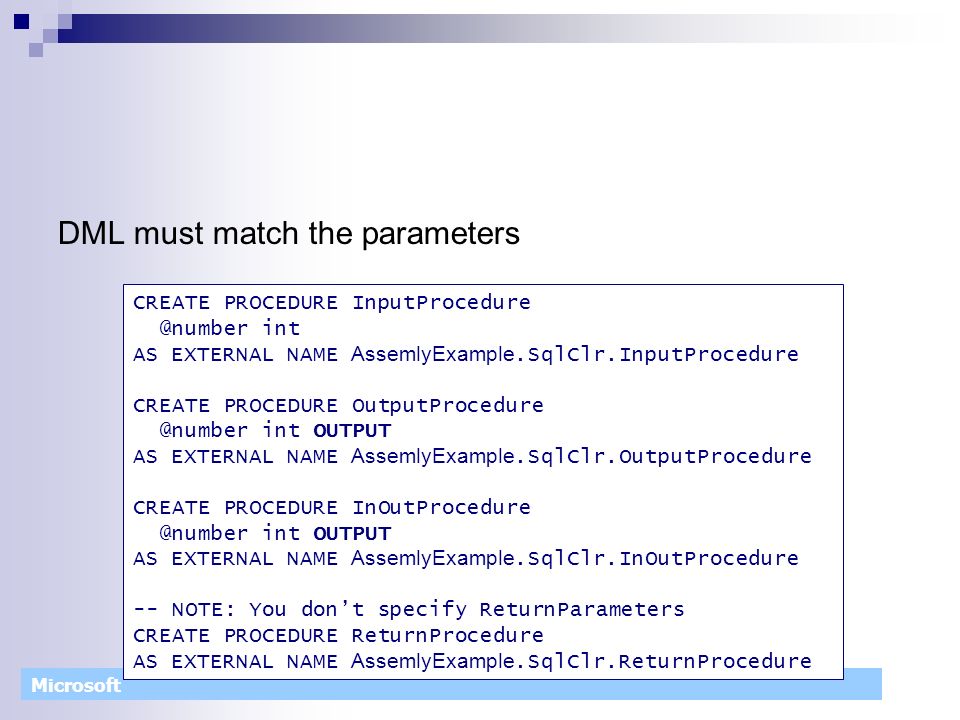 DML must match the parameters

CREATE PROCEDURE InputProcedure
  @number int
AS EXTERNAL NAME AssemlyExample.SqlClr.InputProcedure

CREATE PROCEDURE OutputProcedure
  @number int OUTPUT
AS EXTERNAL NAME AssemlyExample.SqlClr.OutputProcedure

CREATE PROCEDURE InOutProcedure
  @number int OUTPUT
AS EXTERNAL NAME AssemlyExample.SqlClr.InOutProcedure

-- NOTE: You don't specify ReturnParameters
CREATE PROCEDURE ReturnProcedure
AS EXTERNAL NAME AssemlyExample.SqlClr.ReturnProcedure

Microsoft